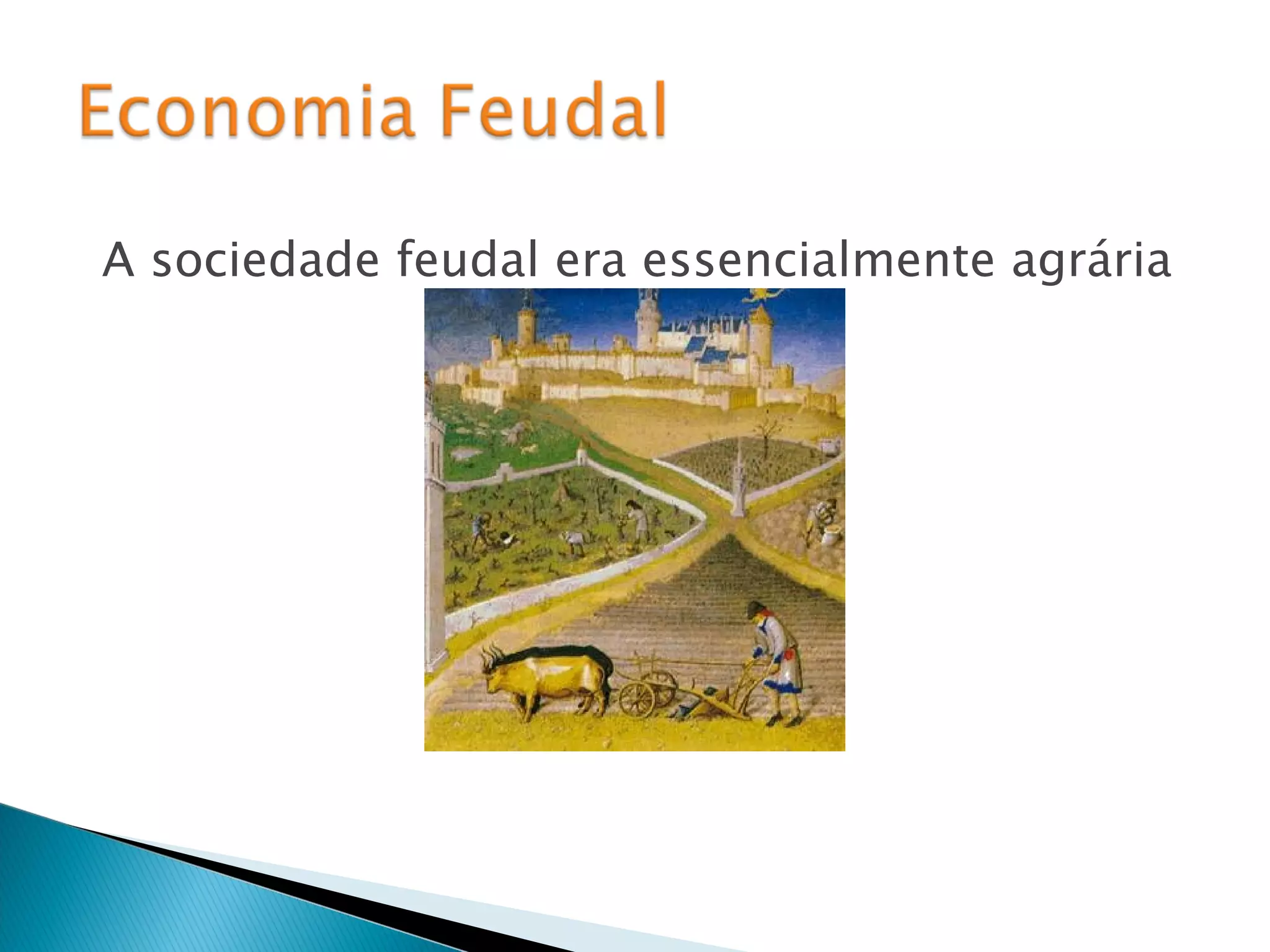 Economia Feudal

A sociedade feudal era essencialmente agrária